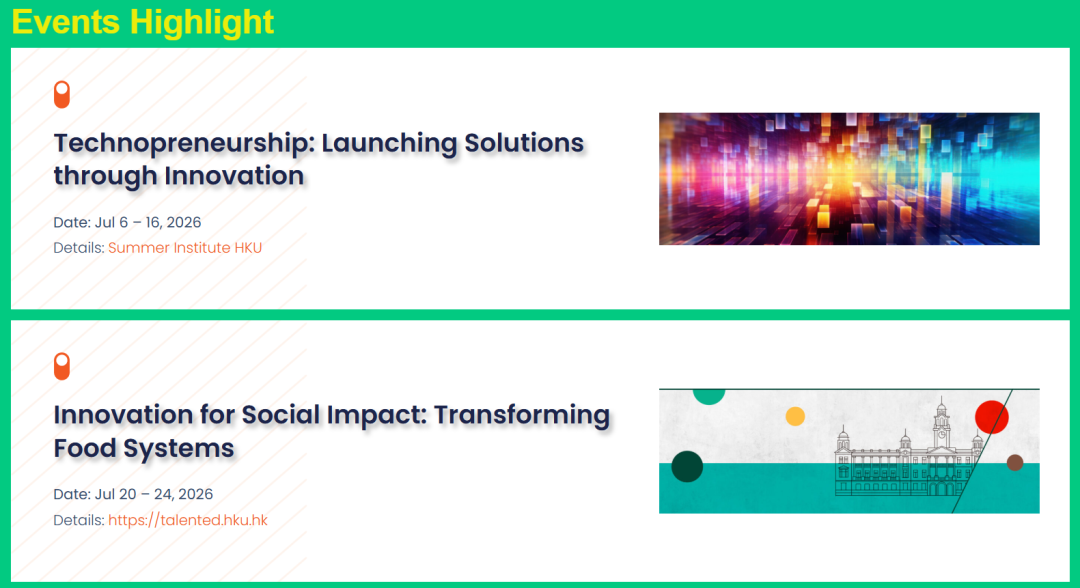 Events Highlight

Technopreneurship: Launching Solutions through Innovation

Date: Jul 6 – 16, 2026
Details: Summer Institute HKU

Innovation for Social Impact: Transforming Food Systems

Date: Jul 20 – 24, 2026
Details: https://talented.hku.hk